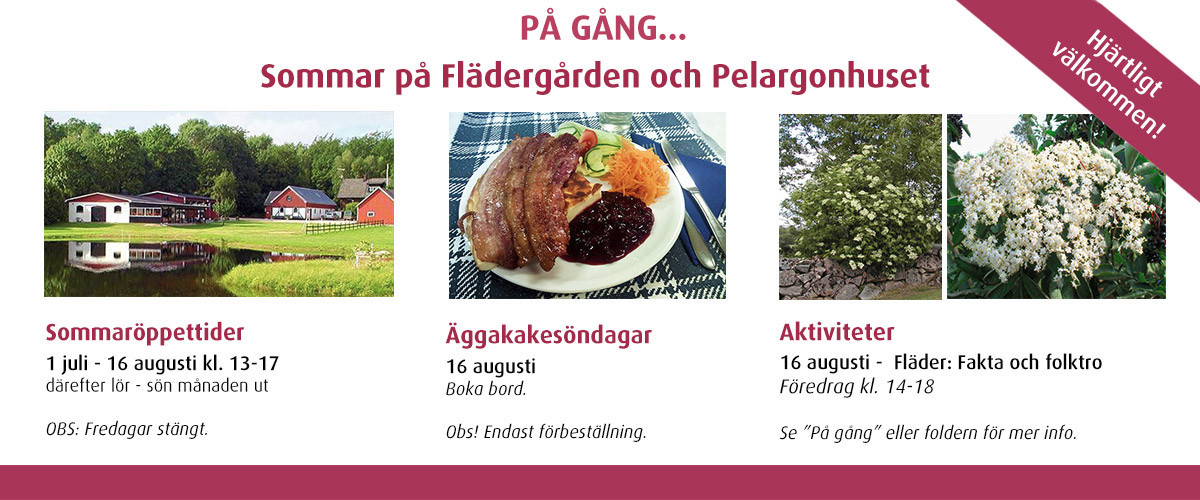 PÅ GÅNG...
Sommar på Flädergården och Pelargonhuset

Hjärtligt välkommen!

Sommaröppettider
1 juli - 16 augusti kl. 13-17
därefter lör - sön månaden ut

OBS: Fredagar stängt.

Äggakakesöndagar
16 augusti
Boka bord.

Obs! Endast förbeställning.

Aktiviteter
16 augusti - Fläder: Fakta och folktro
Föredrag kl. 14-18

Se "På gång" eller foldern för mer info.